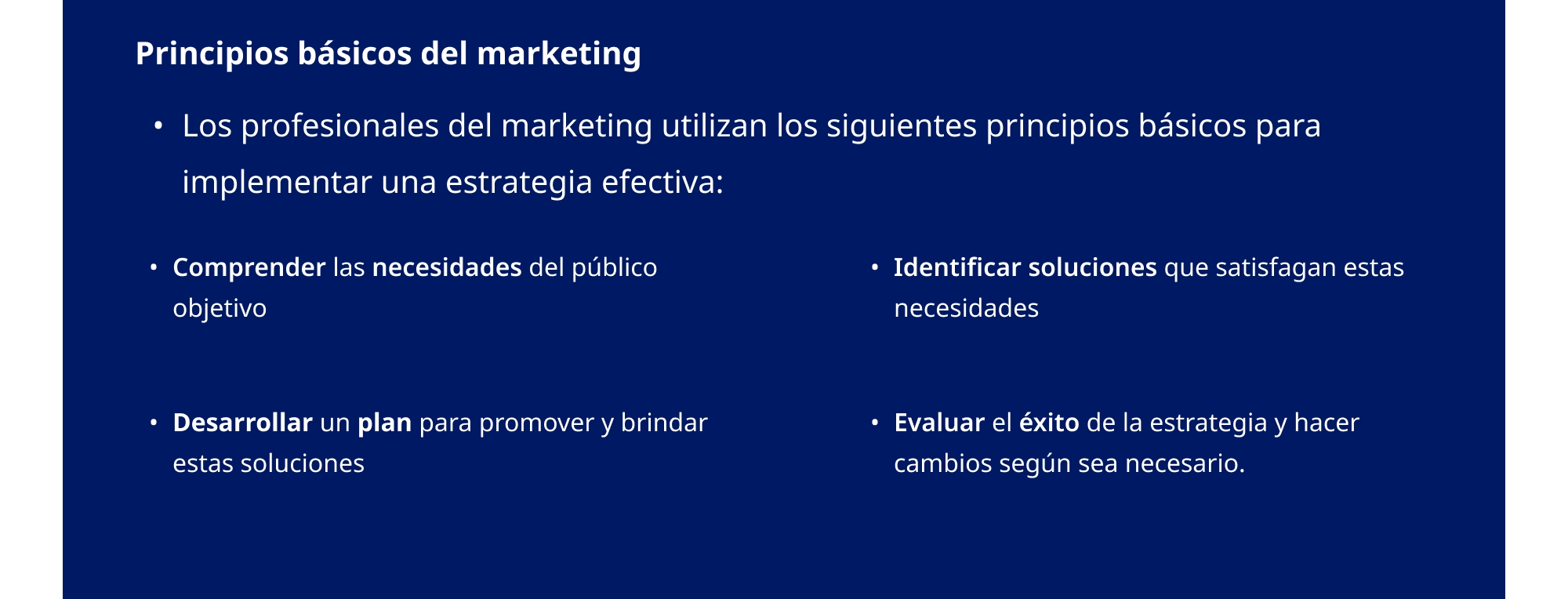 Principios básicos del marketing

• Los profesionales del marketing utilizan los siguientes principios básicos para implementar una estrategia efectiva:

• Comprender las necesidades del público objetivo

• Desarrollar un plan para promover y brindar estas soluciones

• Identificar soluciones que satisfagan estas necesidades

• Evaluar el éxito de la estrategia y hacer cambios según sea necesario.